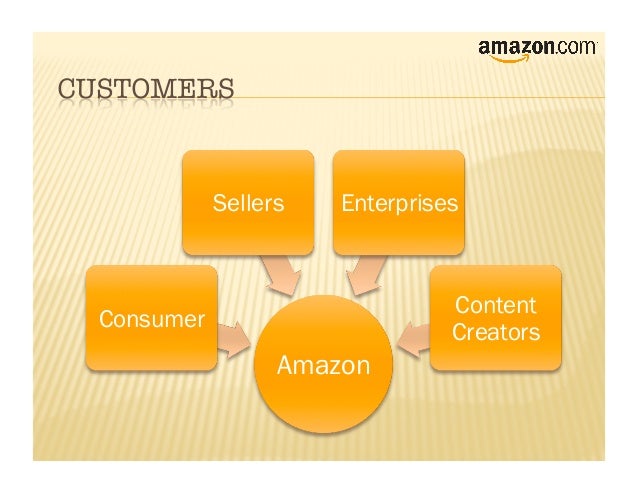 amazon.com

CUSTOMERS

Sellers

Enterprises

Consumer

Content Creators

Amazon